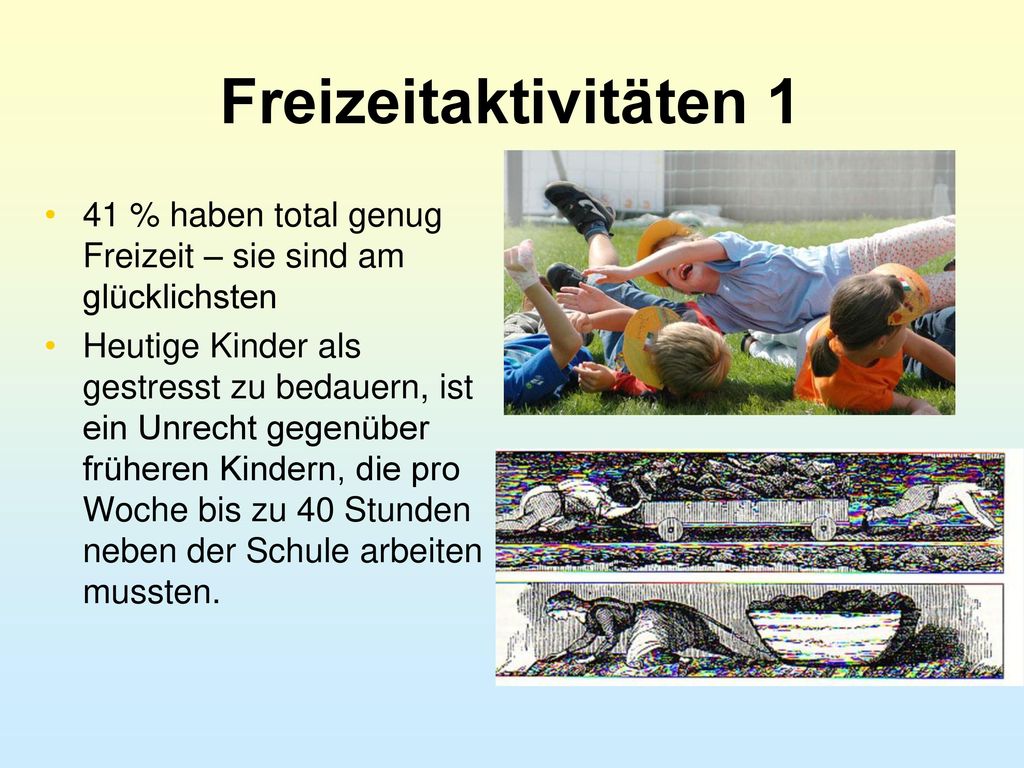 Freizeitaktivitäten 1

• 41 % haben total genug Freizeit – sie sind am glücklichsten

• Heutige Kinder als gestresst zu bedauern, ist ein Unrecht gegenüber früheren Kindern, die pro Woche bis zu 40 Stunden neben der Schule arbeiten mussten.